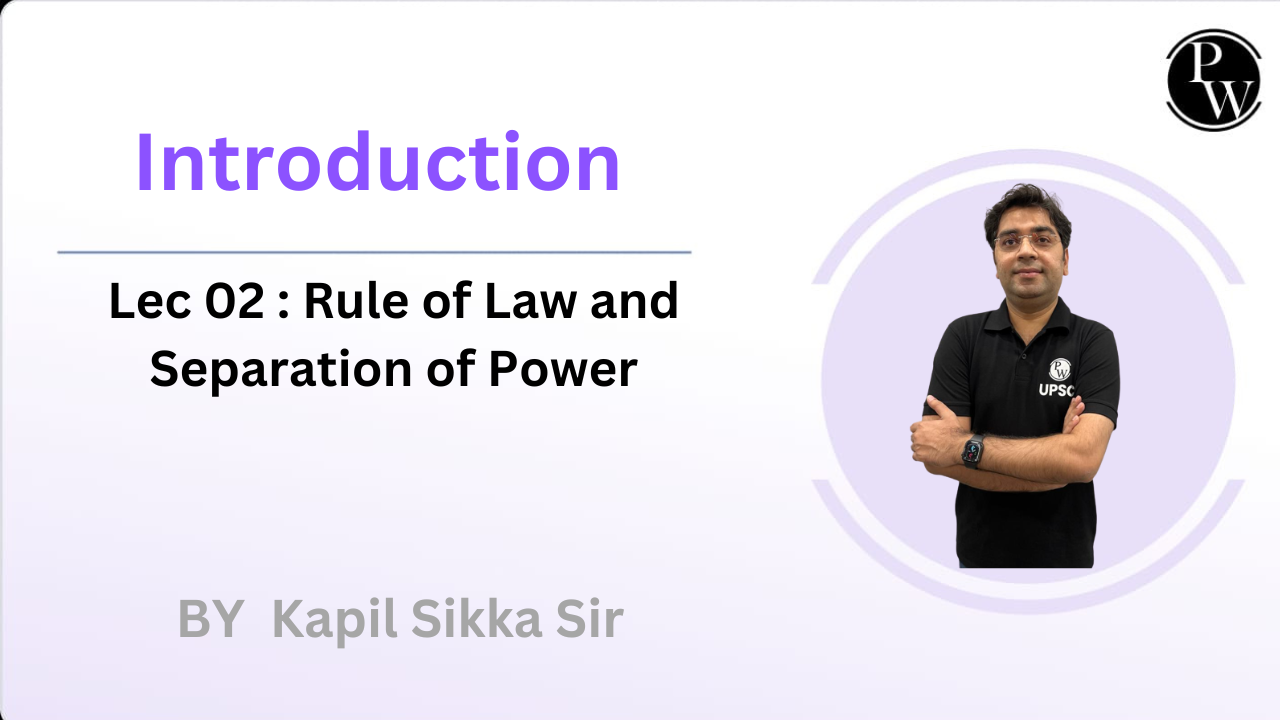 PW

Introduction

Lec 02 : Rule of Law and Separation of Power

PW
UPSC

BY Kapil Sikka Sir